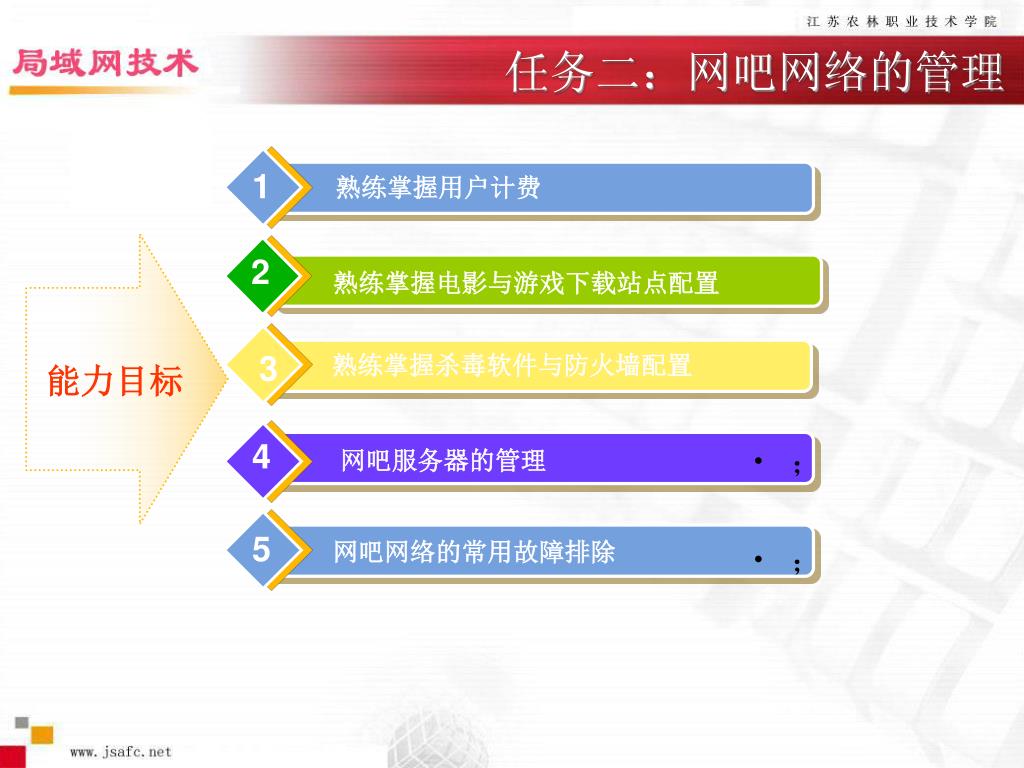 江苏农林职业技术学院

局域网技术

任务二：网吧网络的管理

能力目标

1 熟练掌握用户计费

2 熟练掌握电影与游戏下载站点配置

3 熟练掌握杀毒软件与防火墙配置

4 网吧服务器的管理 • ;

5 网吧网络的常用故障排除 • ;

www.jsafc.net